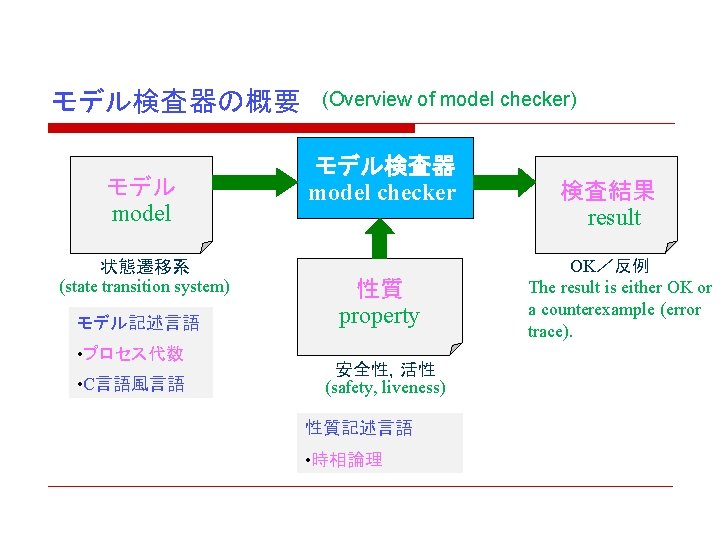 モデル検査器の概要 (Overview of model checker)

モデル
model

状態遷移系
(state transition system)

モデル記述言語
•プロセス代数
•C言語風言語

モデル検査器
model checker

性質
property

安全性, 活性
(safety, liveness)

性質記述言語
•時相論理

検査結果
result

OK／反例
The result is either OK or a counterexample (error trace).